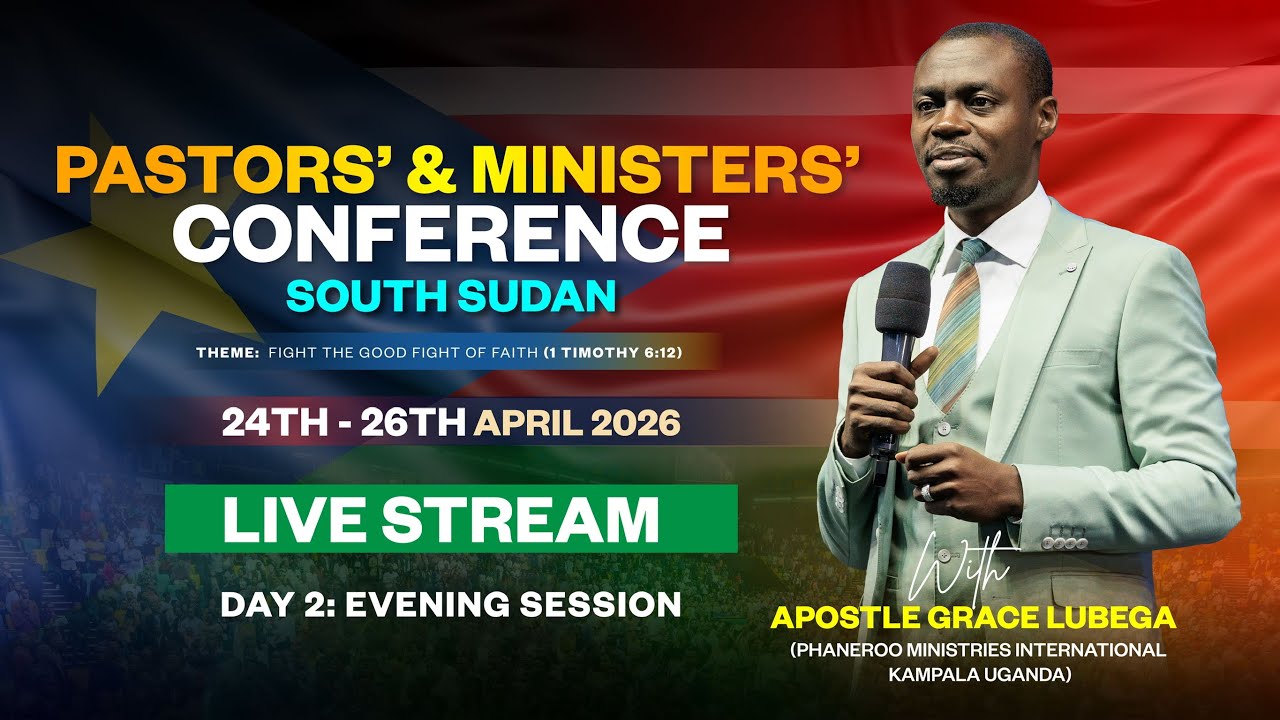 PASTORS' & MINISTERS' CONFERENCE
SOUTH SUDAN

THEME: FIGHT THE GOOD FIGHT OF FAITH (1 TIMOTHY 6:12)

24TH - 26TH APRIL 2026

LIVE STREAM

DAY 2: EVENING SESSION

With
APOSTLE GRACE LUBEGA
(PHANEROO MINISTRIES INTERNATIONAL KAMPALA UGANDA)